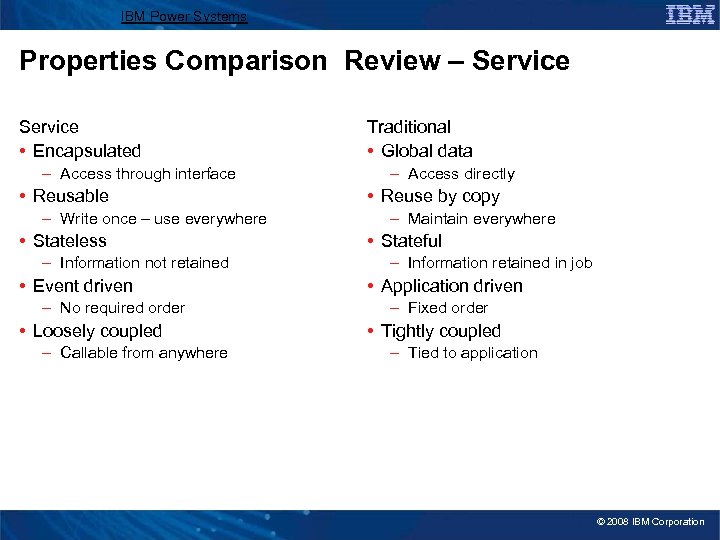 IBM Power Systems

IBM

Properties Comparison Review – Service

Service
• Encapsulated
– Access through interface
• Reusable
– Write once – use everywhere
• Stateless
– Information not retained
• Event driven
– No required order
• Loosely coupled
– Callable from anywhere

Traditional
• Global data
– Access directly
• Reuse by copy
– Maintain everywhere
• Stateful
– Information retained in job
• Application driven
– Fixed order
• Tightly coupled
– Tied to application

© 2008 IBM Corporation